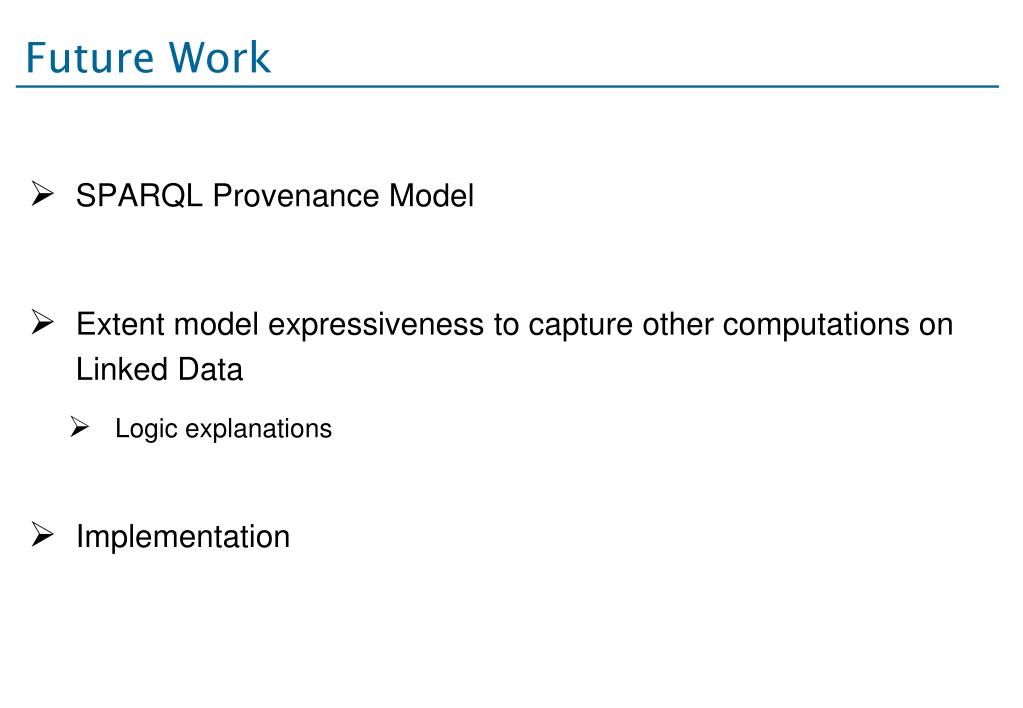 Future Work

➢ SPARQL Provenance Model

➢ Extent model expressiveness to capture other computations on Linked Data

➢ Logic explanations

➢ Implementation